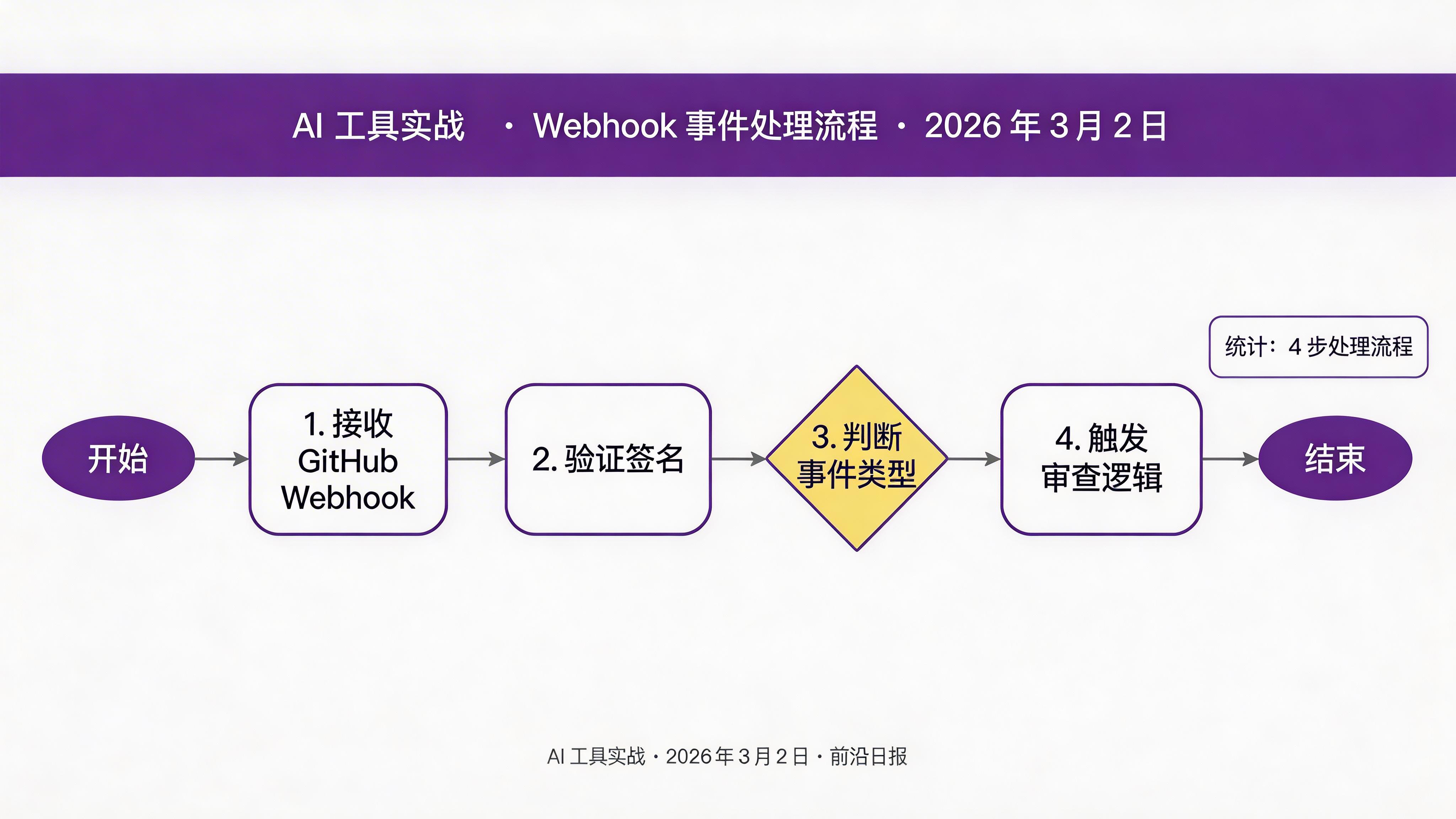 AI 工具实战 · Webhook 事件处理流程 · 2026 年 3 月 2 日

统计：4 步处理流程

开始

1. 接收 GitHub Webhook

2. 验证签名

3. 判断事件类型

4. 触发审查逻辑

结束

AI 工具实战 · 2026 年 3 月 2 日 · 前沿日报